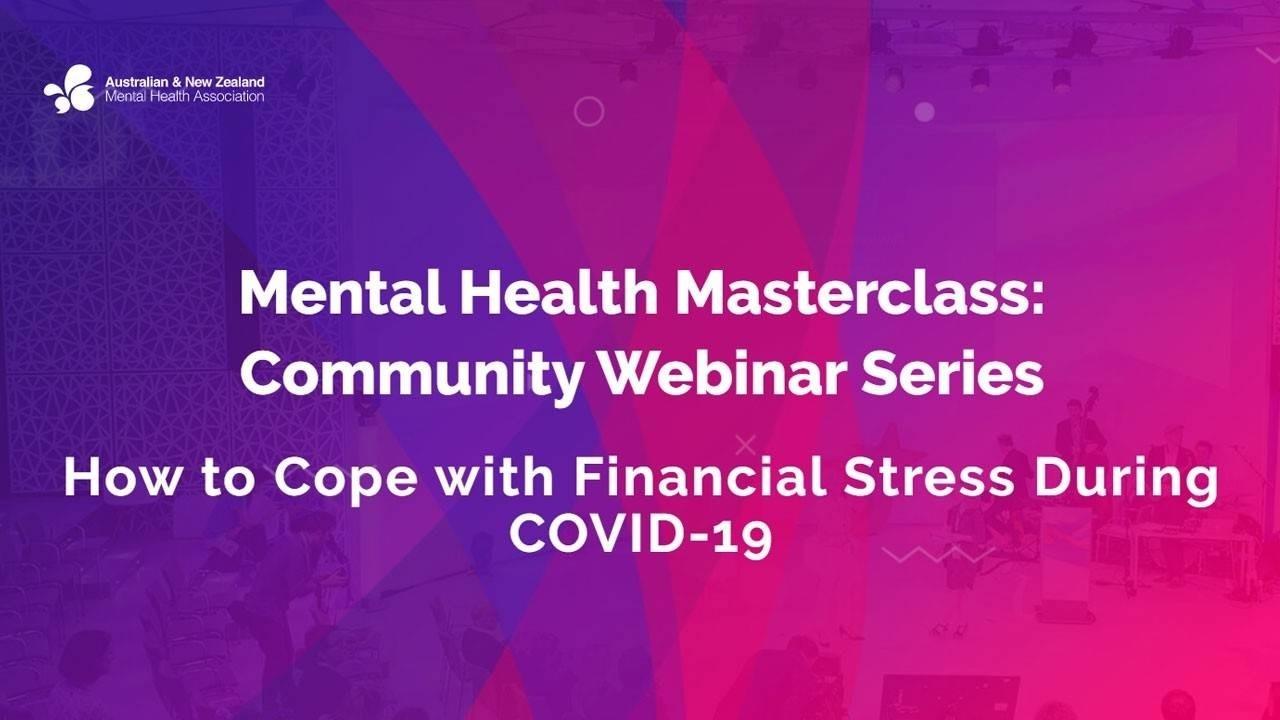 Australian & New Zealand
Mental Health Association

Mental Health Masterclass:
Community Webinar Series

How to Cope with Financial Stress During COVID-19